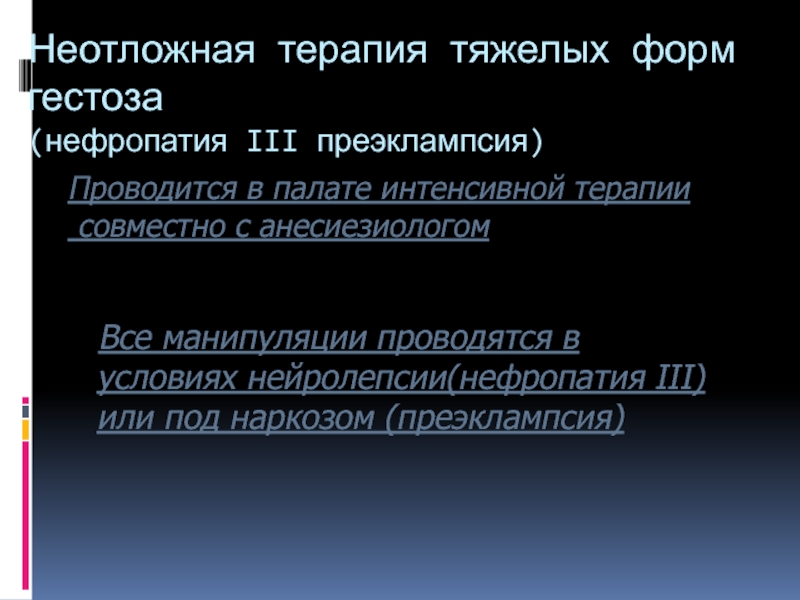 Неотложная терапия тяжелых форм гестоза
(нефропатия III преэклампсия)

Проводится в палате интенсивной терапии совместно с анесиезиологом

Все манипуляции проводятся в условиях нейролепсии(нефропатия III) или под наркозом (преэклампсия)